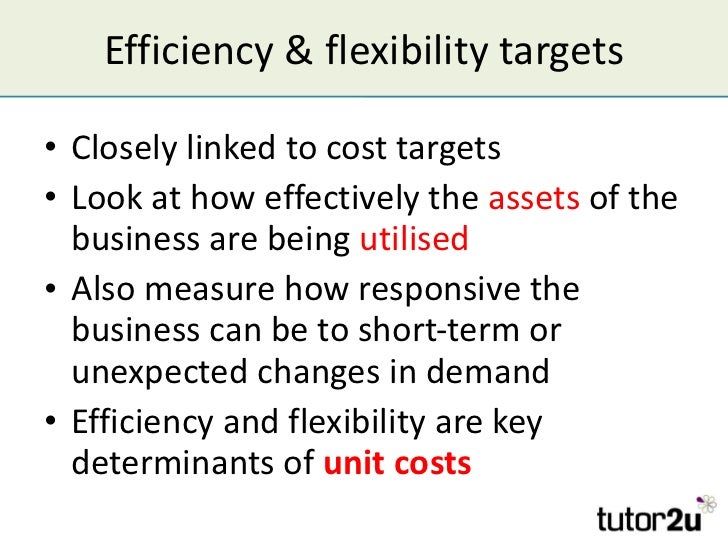 Efficiency & flexibility targets

• Closely linked to cost targets
• Look at how effectively the assets of the business are being utilised
• Also measure how responsive the business can be to short-term or unexpected changes in demand
• Efficiency and flexibility are key determinants of unit costs

tutor2u